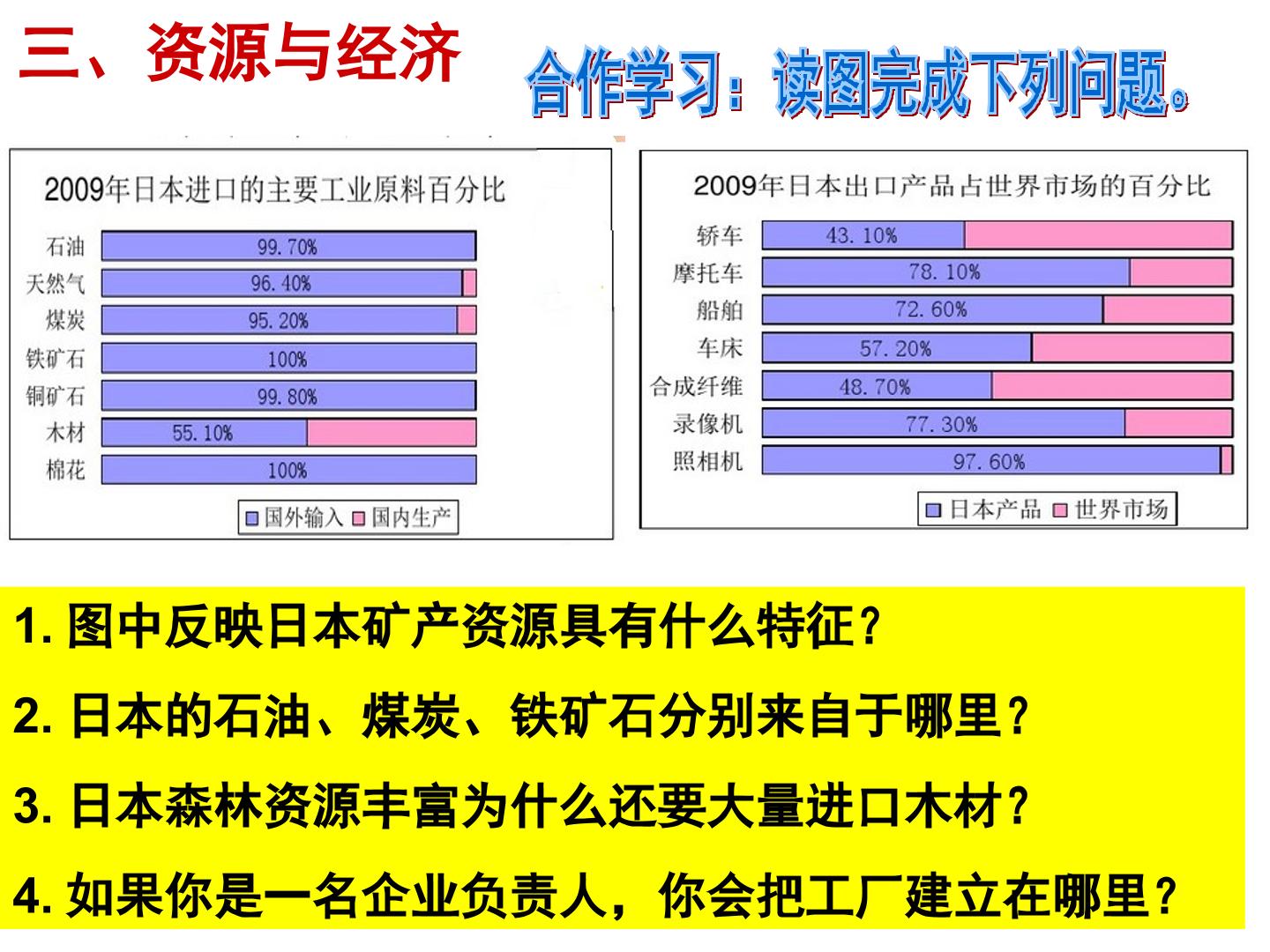 三、资源与经济

合作学习：读图完成下列问题。

2009年日本进口的主要工业原料百分比

石油
99.70%
天然气
96.40%
煤炭
95.20%
铁矿石
100%
铜矿石
99.80%
木材
55.10%
棉花
100%

国外输入 国内生产

2009年日本出口产品占世界市场的百分比

轿车
43.10%
摩托车
78.10%
船舶
72.60%
车床
57.20%
合成纤维
48.70%
录像机
77.30%
照相机
97.60%

日本产品 世界市场

1.图中反映日本矿产资源具有什么特征？

2.日本的石油、煤炭、铁矿石分别来自于哪里？

3.日本森林资源丰富为什么还要大量进口木材？

4.如果你是一名企业负责人，你会把工厂建立在哪里？